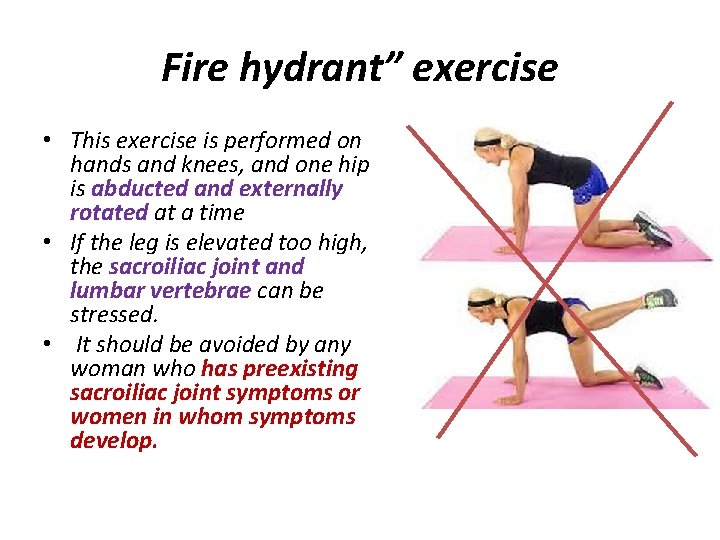 Fire hydrant” exercise

• This exercise is performed on hands and knees, and one hip is abducted and externally rotated at a time
• If the leg is elevated too high, the sacroiliac joint and lumbar vertebrae can be stressed.
• It should be avoided by any woman who has preexisting sacroiliac joint symptoms or women in whom symptoms develop.